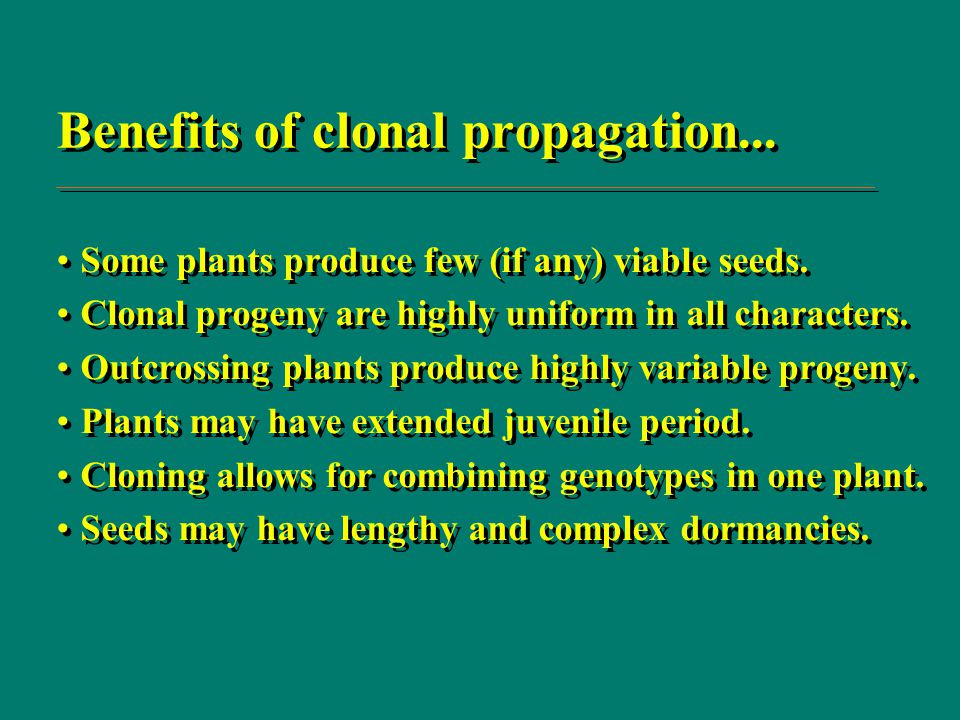 Benefits of clonal propagation...

• Some plants produce few (if any) viable seeds.
• Clonal progeny are highly uniform in all characters.
• Outcrossing plants produce highly variable progeny.
• Plants may have extended juvenile period.
• Cloning allows for combining genotypes in one plant.
• Seeds may have lengthy and complex dormancies.